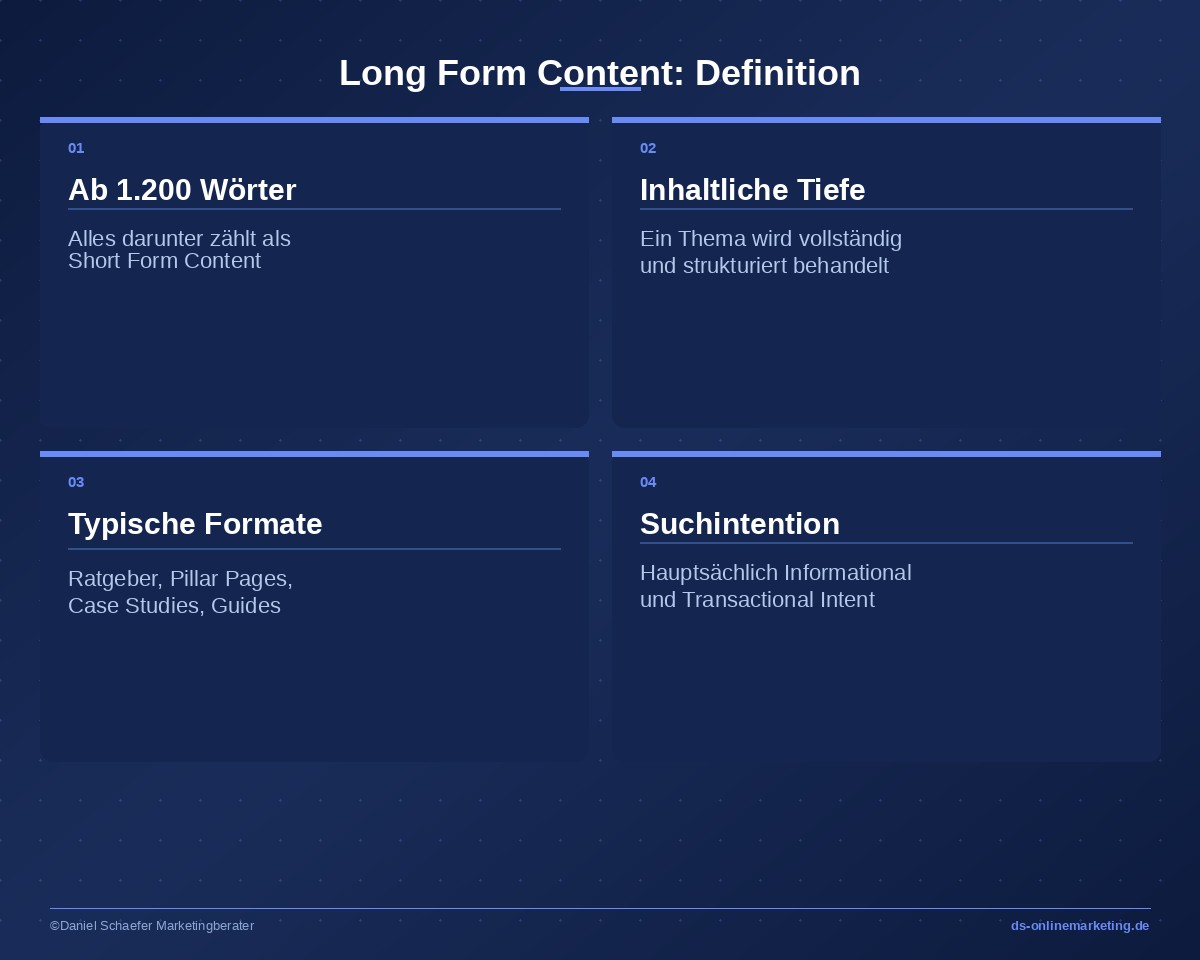 Long Form Content: Definition

01

Ab 1.200 Wörter

Alles darunter zählt als Short Form Content

02

Inhaltliche Tiefe

Ein Thema wird vollständig und strukturiert behandelt

03

Typische Formate

Ratgeber, Pillar Pages, Case Studies, Guides

04

Suchintention

Hauptsächlich Informational und Transactional Intent

©Daniel Schaefer Marketingberater

ds-onlinemarketing.de